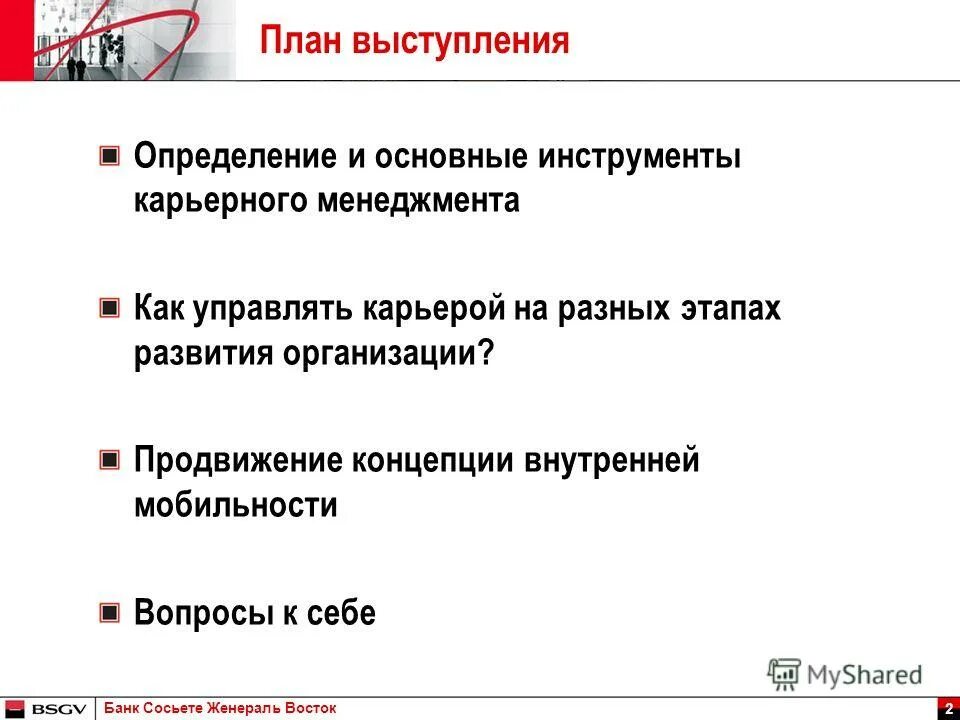 План выступления

Определение и основные инструменты карьерного менеджмента

Как управлять карьерой на разных этапах развития организации?

Продвижение концепции внутренней мобильности

Вопросы к себе

MyShared

BSGV Банк Сосьете Женераль Восток 2